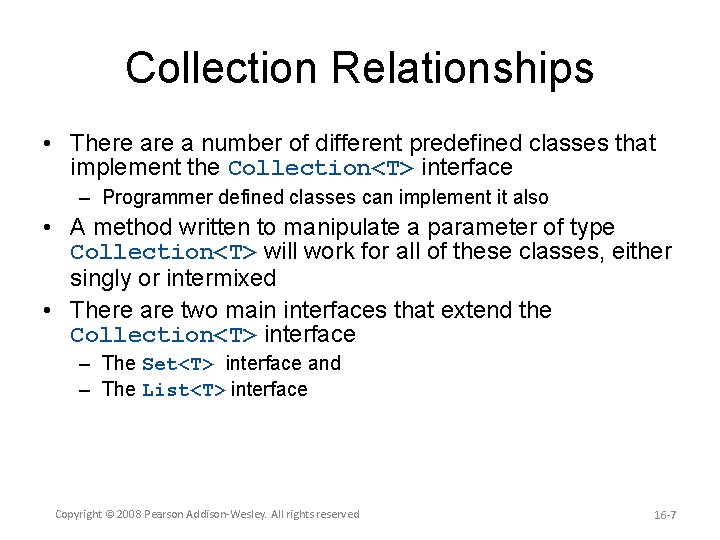 Collection Relationships

• There are a number of different predefined classes that implement the Collection<T> interface
– Programmer defined classes can implement it also

• A method written to manipulate a parameter of type Collection<T> will work for all of these classes, either singly or intermixed

• There are two main interfaces that extend the Collection<T> interface
– The Set<T> interface and
– The List<T> interface

Copyright © 2008 Pearson Addison-Wesley. All rights reserved

16-7